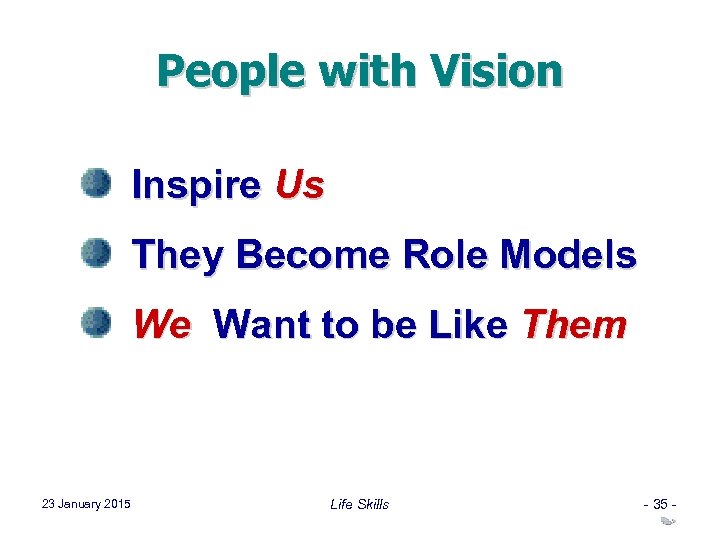 People with Vision

Inspire Us

They Become Role Models

We Want to be Like Them

23 January 2015

Life Skills

- 35 -